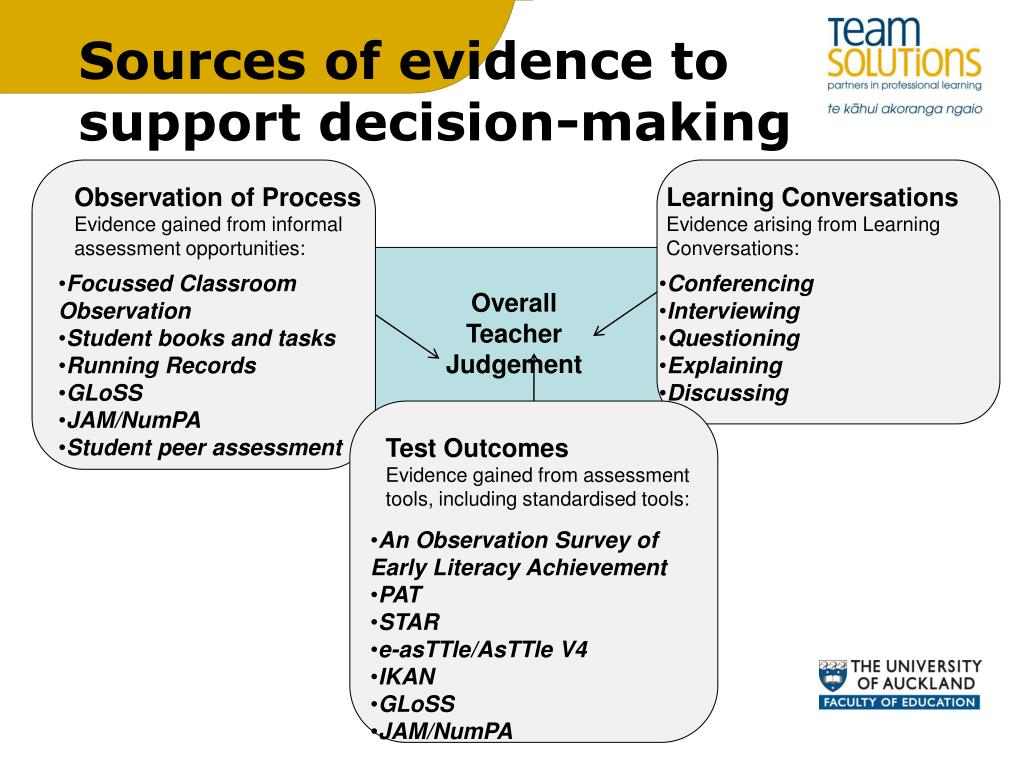 Sources of evidence to support decision-making

Team Solutions
partners in professional learning
te kāhui akoranga ngaio

Observation of Process
Evidence gained from informal assessment opportunities:
•Focussed Classroom Observation
•Student books and tasks
•Running Records
•GLoSS
•JAM/NumPA
•Student peer assessment

Overall Teacher Judgement

Learning Conversations
Evidence arising from Learning Conversations:
•Conferencing
•Interviewing
•Questioning
•Explaining
•Discussing

Test Outcomes
Evidence gained from assessment tools, including standardised tools:
•An Observation Survey of Early Literacy Achievement
•PAT
•STAR
•e-asTTle/AsTTle V4
•IKAN
•GLoSS
•JAM/NumPA

THE UNIVERSITY OF AUCKLAND
FACULTY OF EDUCATION